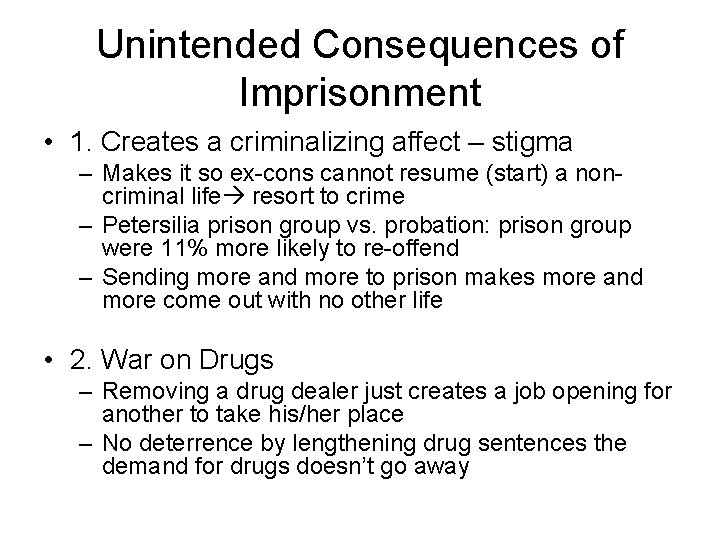 Unintended Consequences of Imprisonment

• 1. Creates a criminalizing affect – stigma
– Makes it so ex-cons cannot resume (start) a non-criminal life→ resort to crime
– Petersilia prison group vs. probation: prison group were 11% more likely to re-offend
– Sending more and more to prison makes more and more come out with no other life

• 2. War on Drugs
– Removing a drug dealer just creates a job opening for another to take his/her place
– No deterrence by lengthening drug sentences the demand for drugs doesn't go away